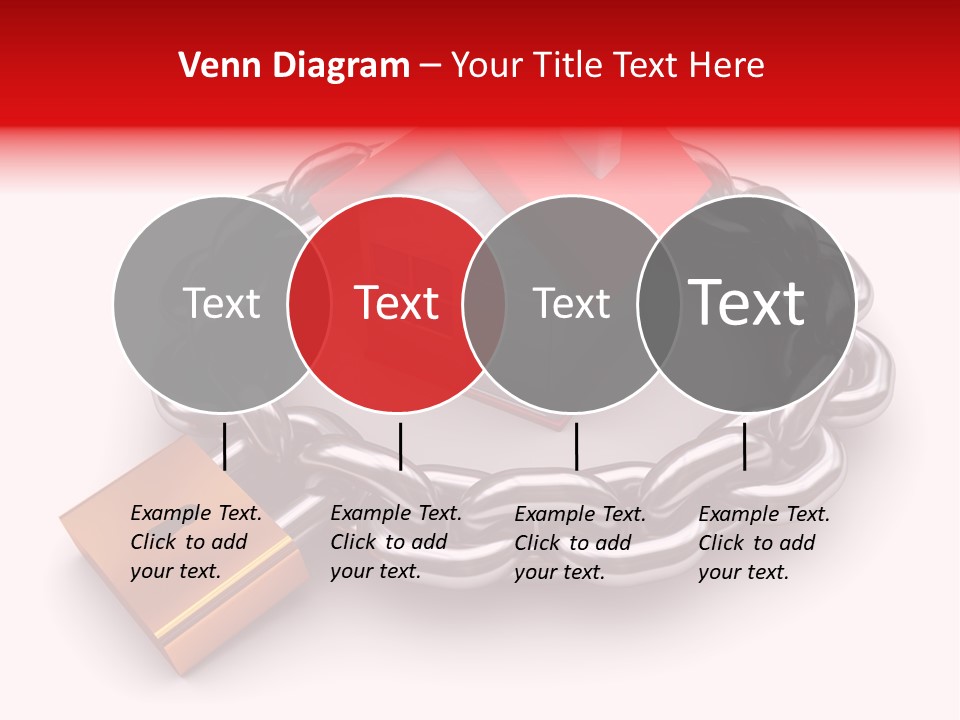 Venn Diagram – Your Title Text Here

Text

Text

Text

Text

Example Text. Click to add your text.

Example Text. Click to add your text.

Example Text. Click to add your text.

Example Text. Click to add your text.